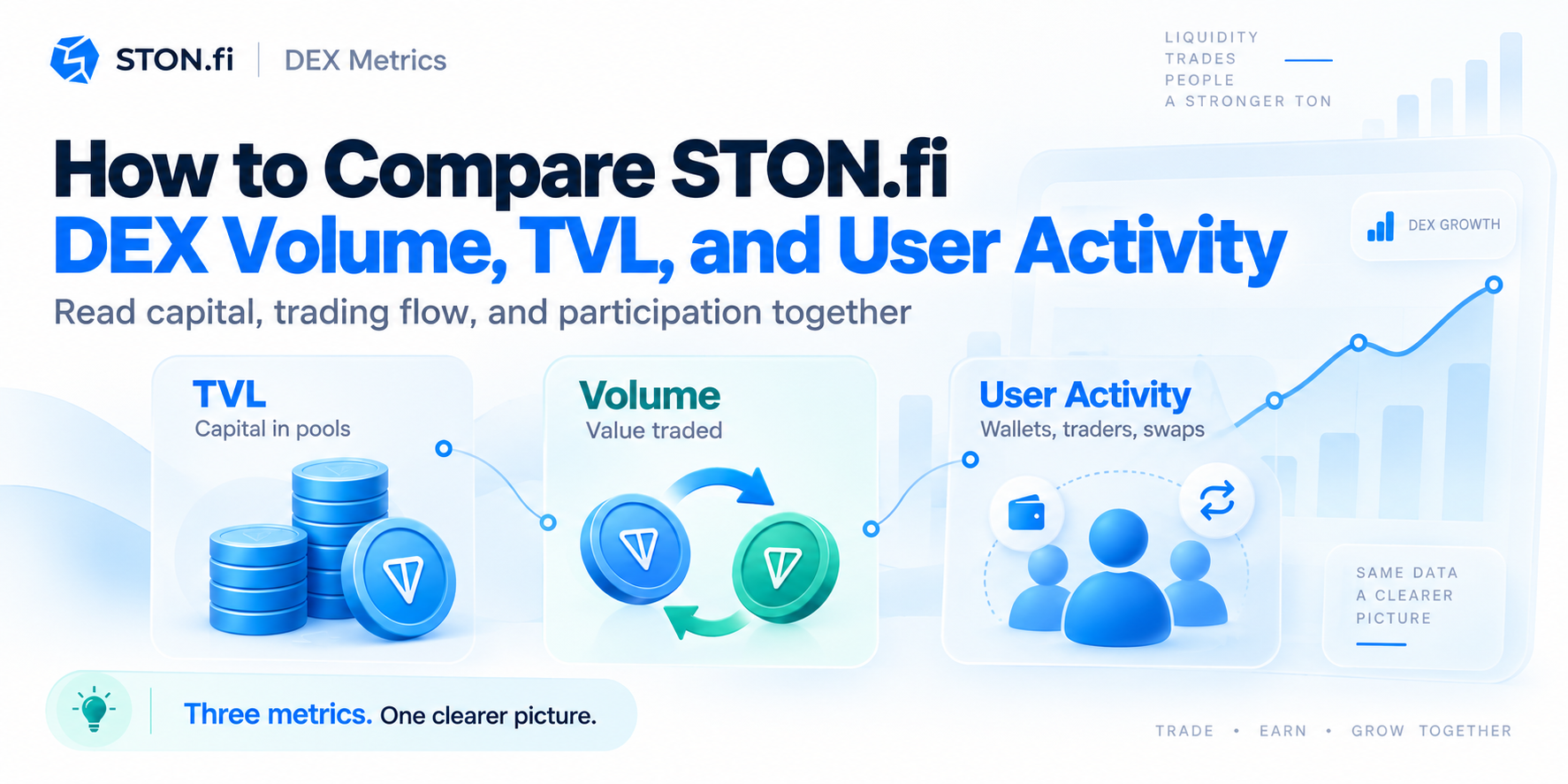 STON.fi | DEX Metrics

LIQUIDITY
TRADES
PEOPLE
A STRONGER TON

How to Compare STON.fi DEX Volume, TVL, and User Activity

Read capital, trading flow, and participation together

DEX GROWTH

TVL
Capital in pools

Volume
Value traded

User Activity
Wallets, traders, swaps

SAME DATA
A CLEARER
PICTURE

Three metrics. One clearer picture.

TRADE • EARN • GROW TOGETHER